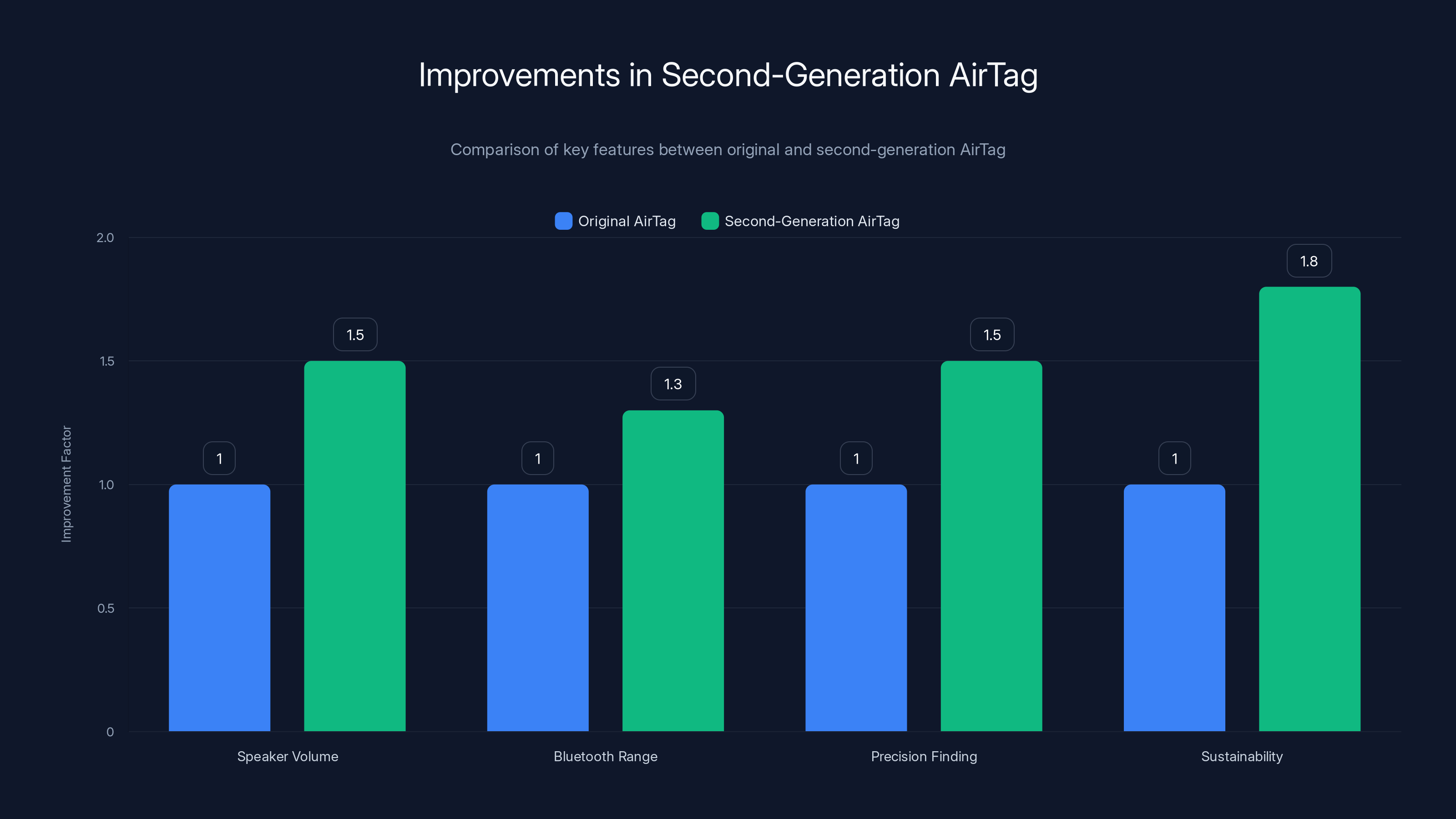 Improvements in Second-Generation AirTag

Comparison of key features between original and second-generation AirTag

Original AirTag Second-Generation AirTag

Improvement Factor

2.0
1.5
1.0
0.5
0

1
1.5
1
1.3
1
1.5
1
1.8

Speaker Volume
Bluetooth Range
Precision Finding
Sustainability